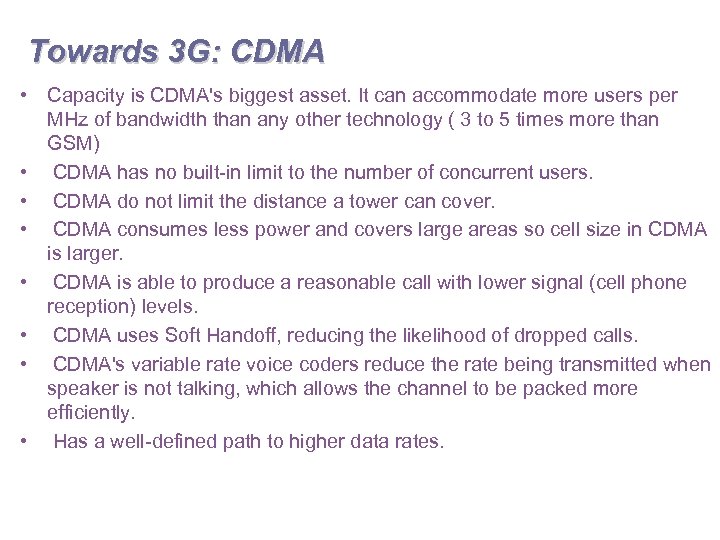 Towards 3G: CDMA

• Capacity is CDMA's biggest asset. It can accommodate more users per MHz of bandwidth than any other technology ( 3 to 5 times more than GSM)
• CDMA has no built-in limit to the number of concurrent users.
• CDMA do not limit the distance a tower can cover.
• CDMA consumes less power and covers large areas so cell size in CDMA is larger.
• CDMA is able to produce a reasonable call with lower signal (cell phone reception) levels.
• CDMA uses Soft Handoff, reducing the likelihood of dropped calls.
• CDMA's variable rate voice coders reduce the rate being transmitted when speaker is not talking, which allows the channel to be packed more efficiently.
• Has a well-defined path to higher data rates.